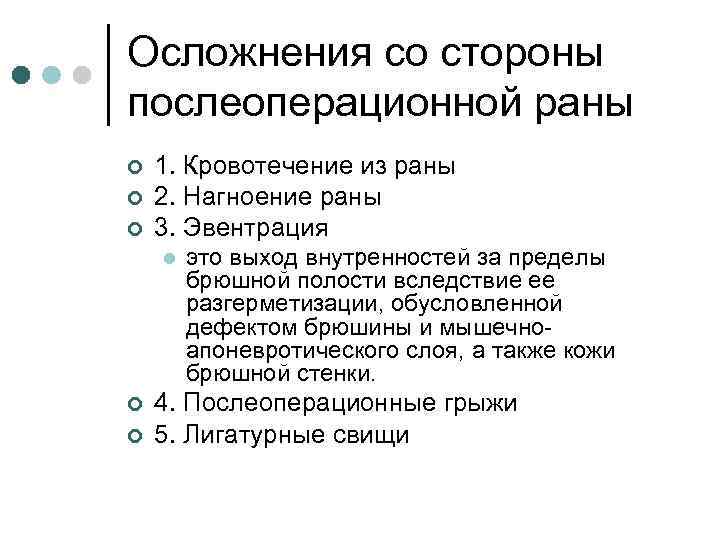 Осложнения со стороны послеоперационной раны

1. Кровотечение из раны
2. Нагноение раны
3. Эвентрация
это выход внутренностей за пределы брюшной полости вследствие ее разгерметизации, обусловленной дефектом брюшины и мышечно-апоневротического слоя, а также кожи брюшной стенки.
4. Послеоперационные грыжи
5. Лигатурные свищи